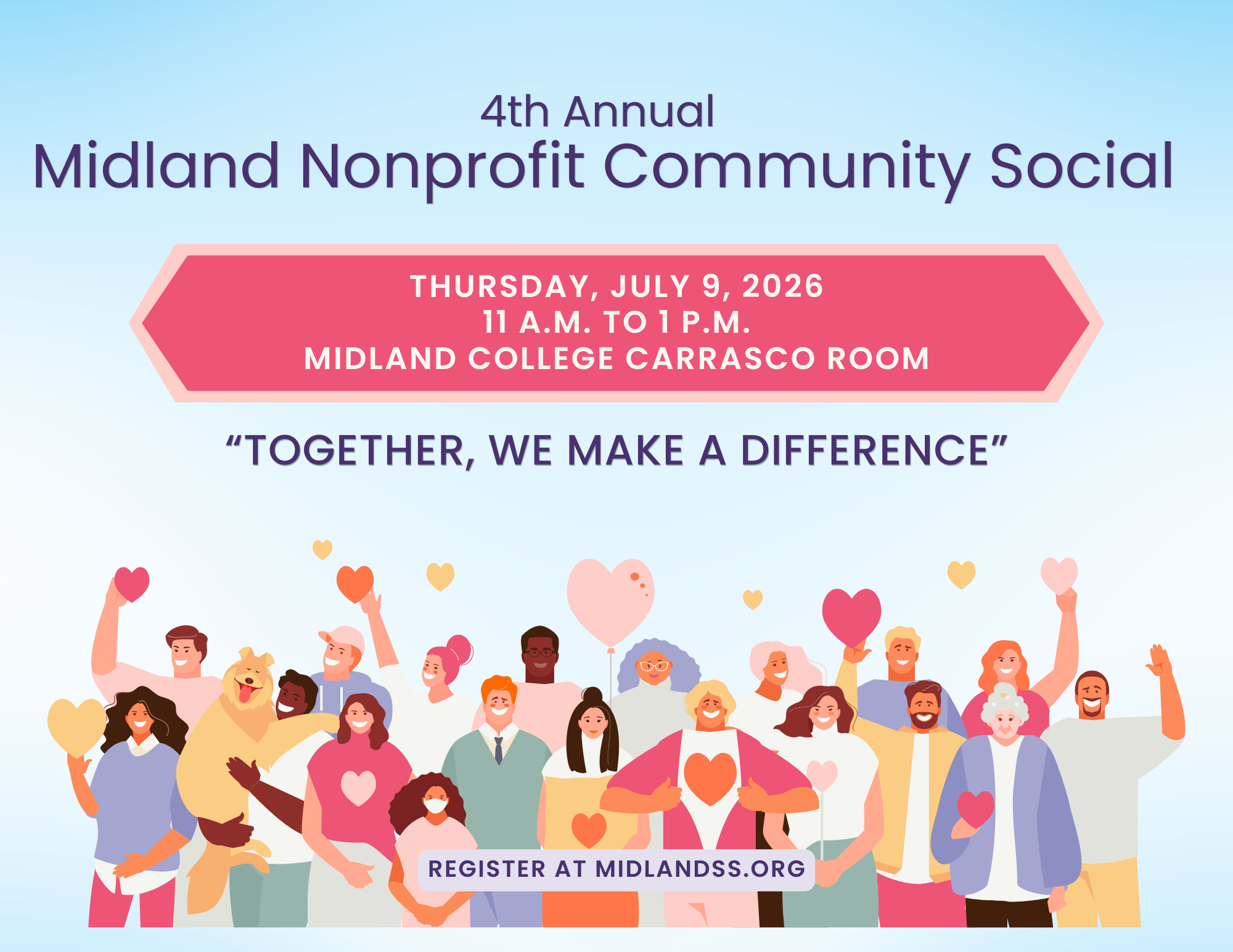 4th Annual
Midland Nonprofit Community Social

THURSDAY, JULY 9, 2026
11 A.M. TO 1 P.M.
MIDLAND COLLEGE CARRASCO ROOM

“TOGETHER, WE MAKE A DIFFERENCE”

REGISTER AT MIDLANDSS.ORG